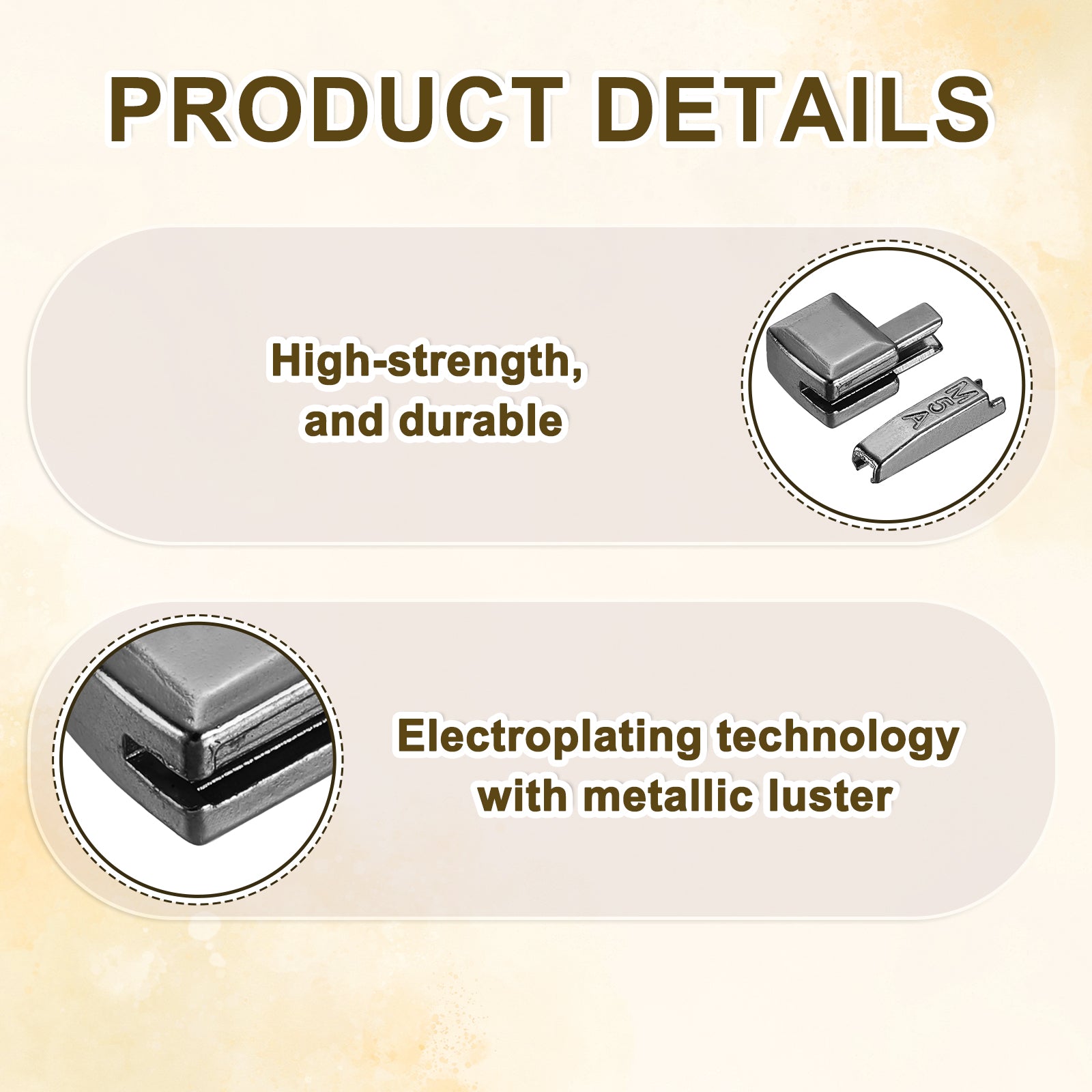 PRODUCT DETAILS

High-strength, and durable

M5A

Electroplating technology with metallic luster